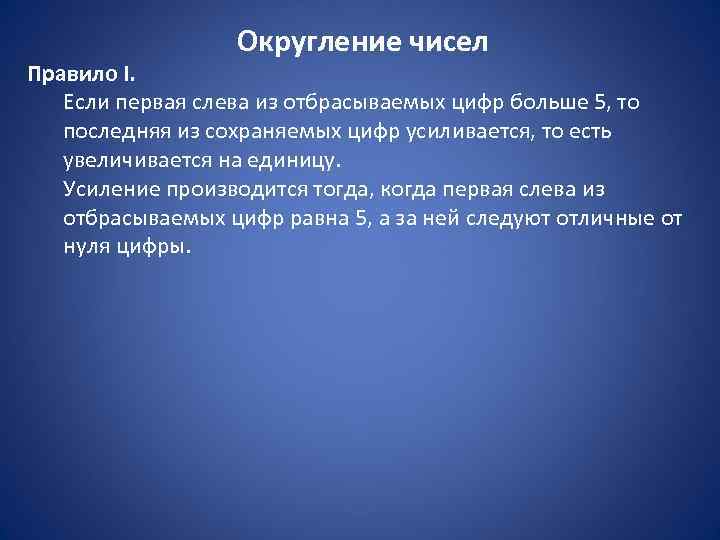 Округление чисел

Правило I.

Если первая слева из отбрасываемых цифр больше 5, то последняя из сохраняемых цифр усиливается, то есть увеличивается на единицу.

Усиление производится тогда, когда первая слева из отбрасываемых цифр равна 5, а за ней следуют отличные от нуля цифры.